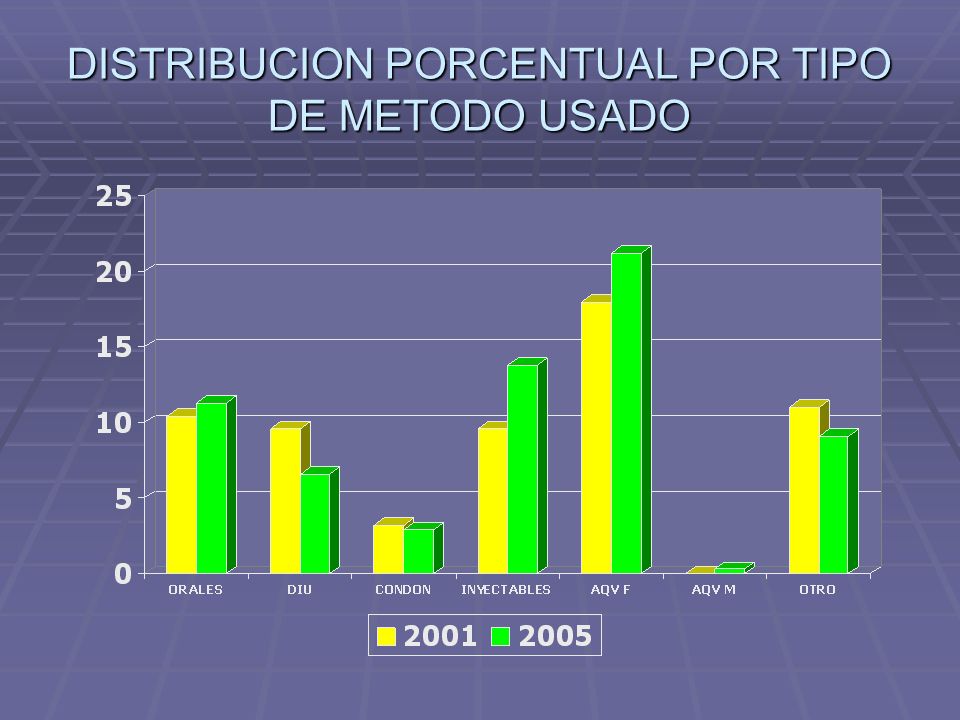 DISTRIBUCION PORCENTUAL POR TIPO DE METODO USADO

25
20
15
10
5
0

ORALES
DIU
CONDON
INYECTABLES
AQV F
AQV M
OTRO

2001
2005